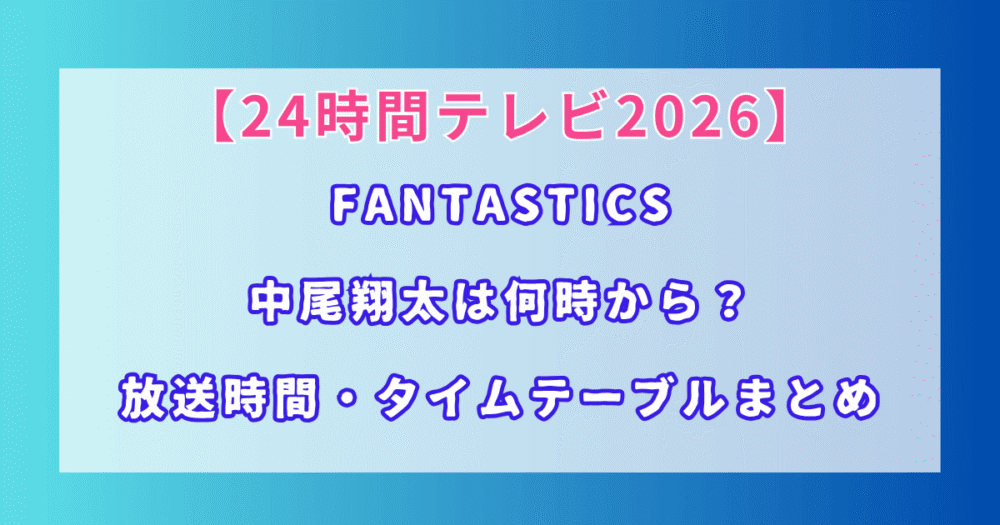 【24時間テレビ2026】

FANTASTICS

中尾翔太は何時から？

放送時間・タイムテーブルまとめ